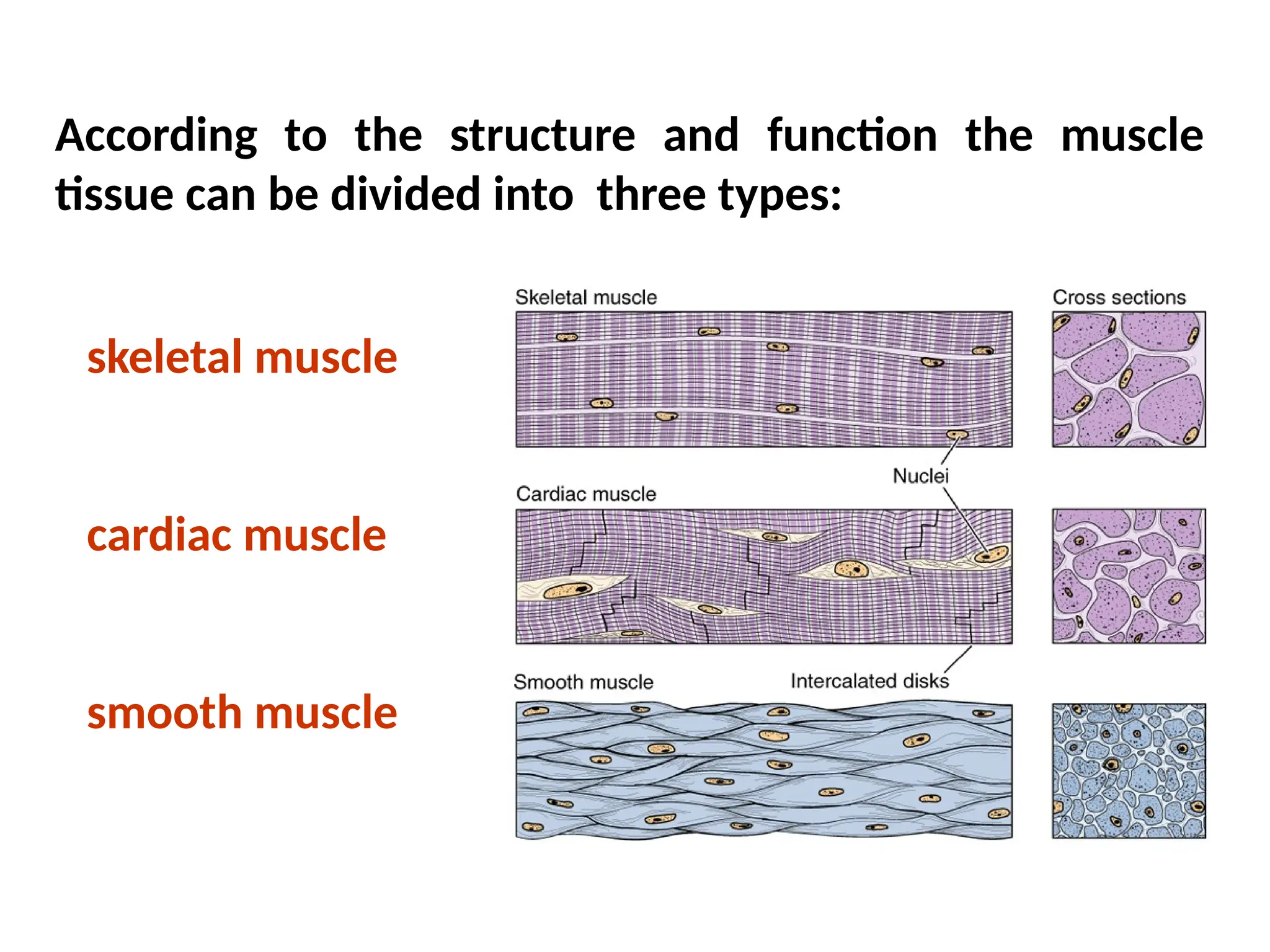 According to the structure and function the muscle tissue can be divided into three types:

skeletal muscle

cardiac muscle

smooth muscle

Skeletal muscle

Cross sections

Nuclei

Cardiac muscle

Smooth muscle

Intercalated disks